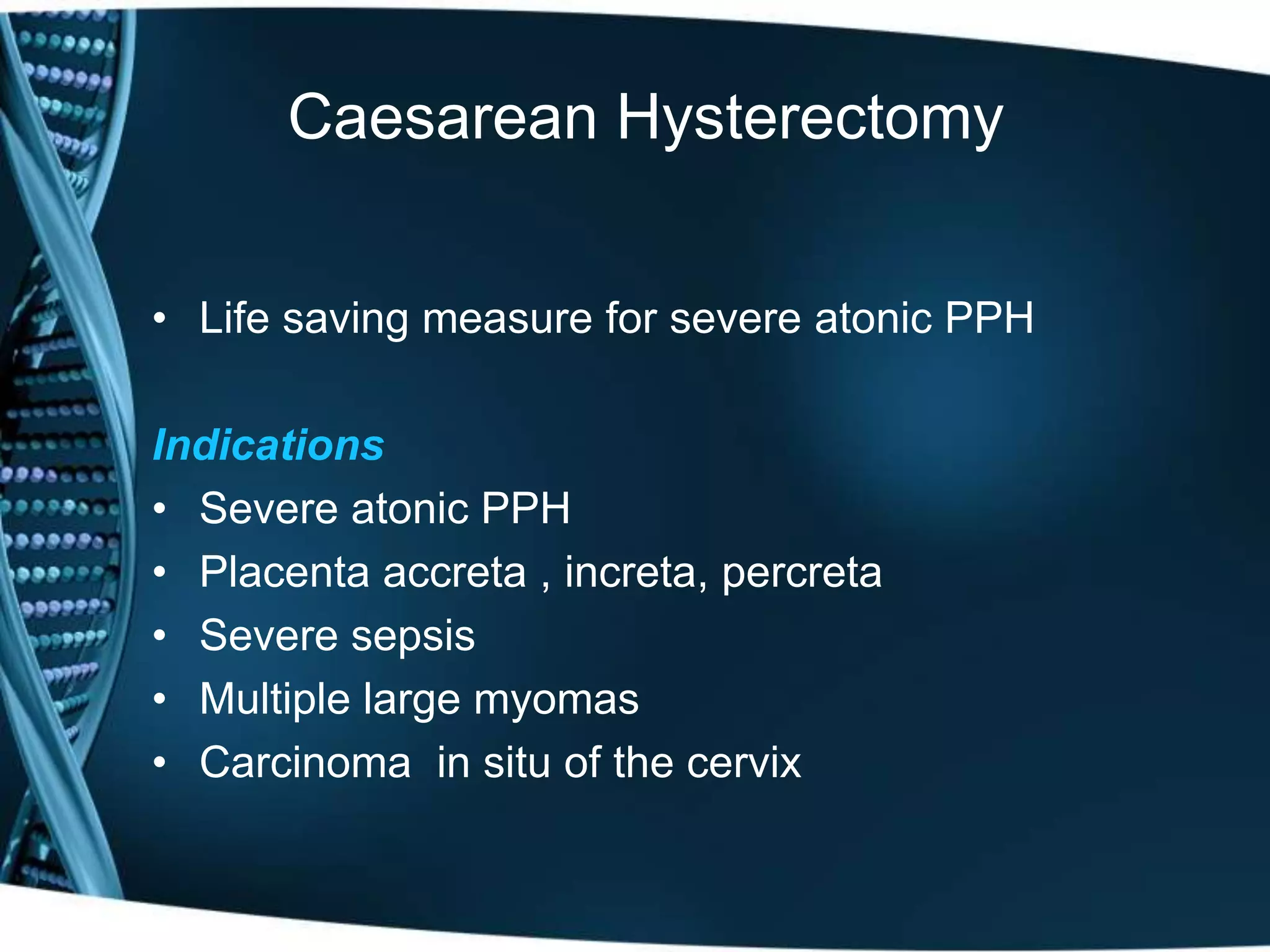 Caesarean Hysterectomy

• Life saving measure for severe atonic PPH

Indications

• Severe atonic PPH
• Placenta accreta , increta, percreta
• Severe sepsis
• Multiple large myomas
• Carcinoma  in situ of the cervix